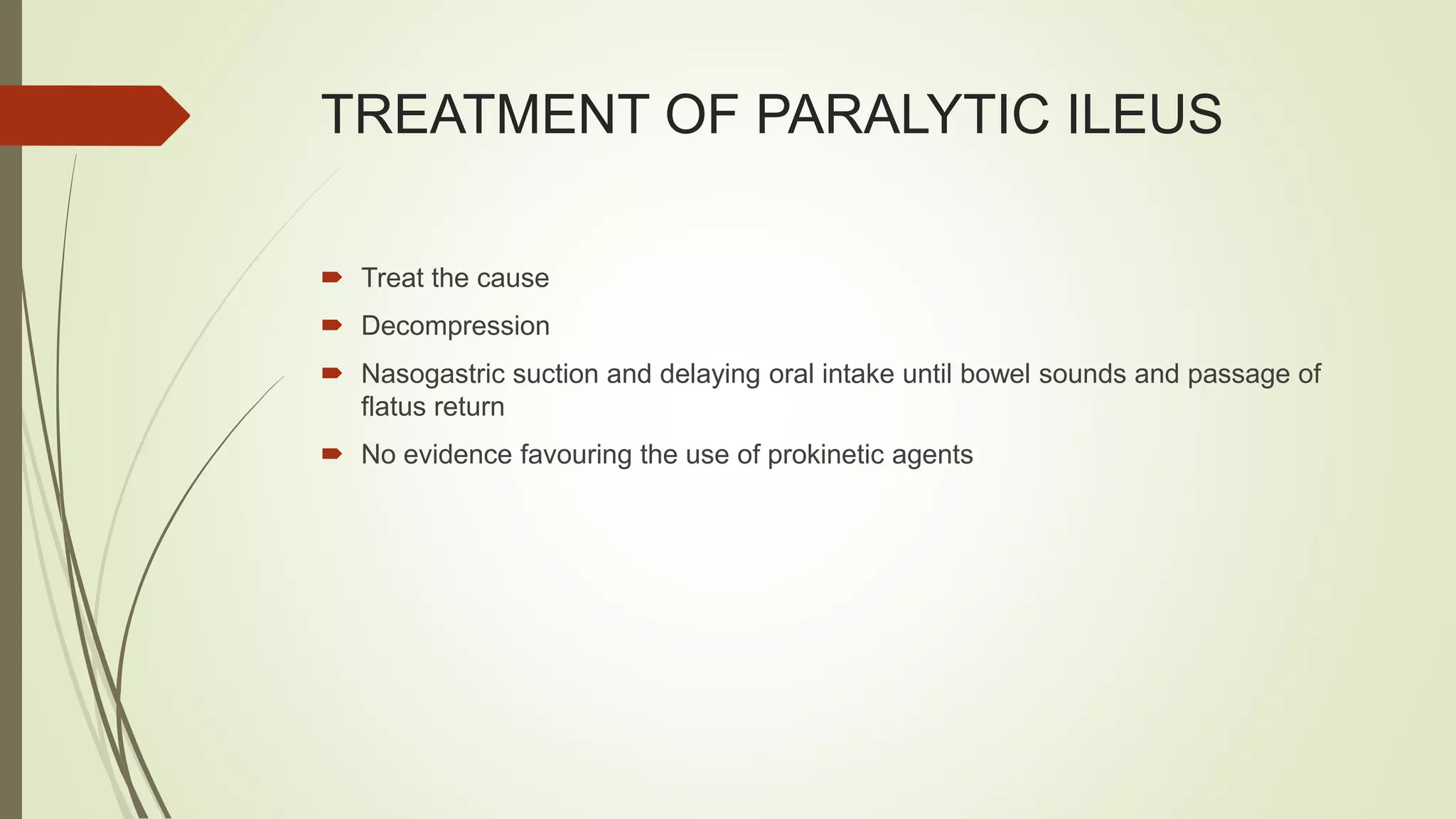 TREATMENT OF PARALYTIC ILEUS

Treat the cause

Decompression

Nasogastric suction and delaying oral intake until bowel sounds and passage of flatus return

No evidence favouring the use of prokinetic agents